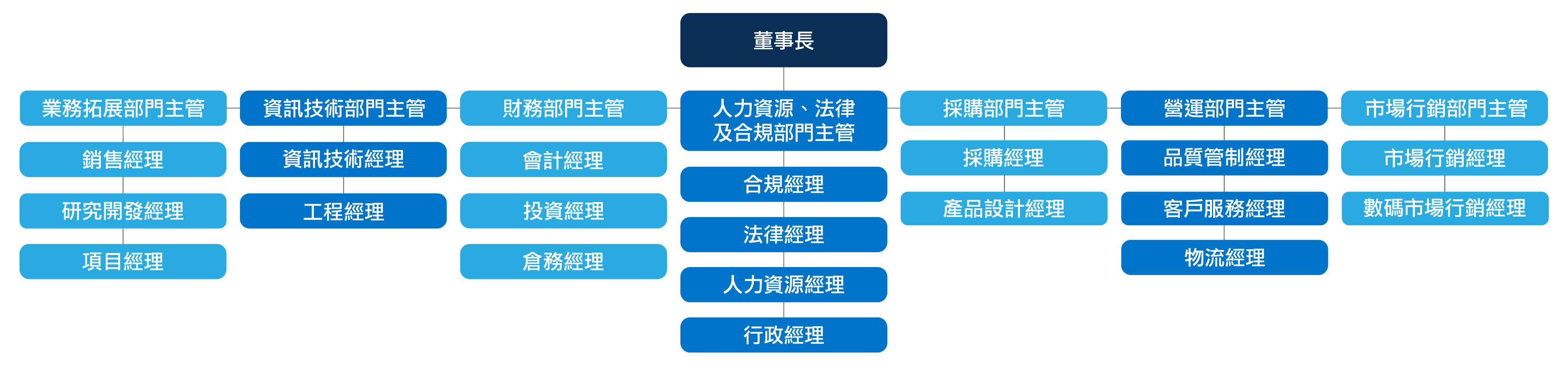 董事長

業務拓展部門主管
銷售經理
研究開發經理
項目經理

資訊技術部門主管
資訊技術經理
工程經理

財務部門主管
會計經理
投資經理
倉務經理

人力資源、法律及合規部門主管
合規經理
法律經理
人力資源經理
行政經理

採購部門主管
採購經理
產品設計經理

營運部門主管
品質管制經理
客戶服務經理
物流經理

市場行銷部門主管
市場行銷經理
數碼市場行銷經理